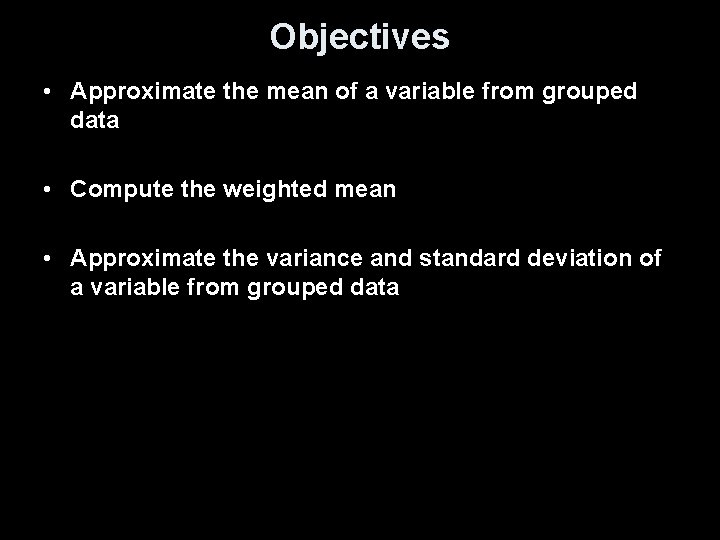 Objectives

• Approximate the mean of a variable from grouped data

• Compute the weighted mean

• Approximate the variance and standard deviation of a variable from grouped data